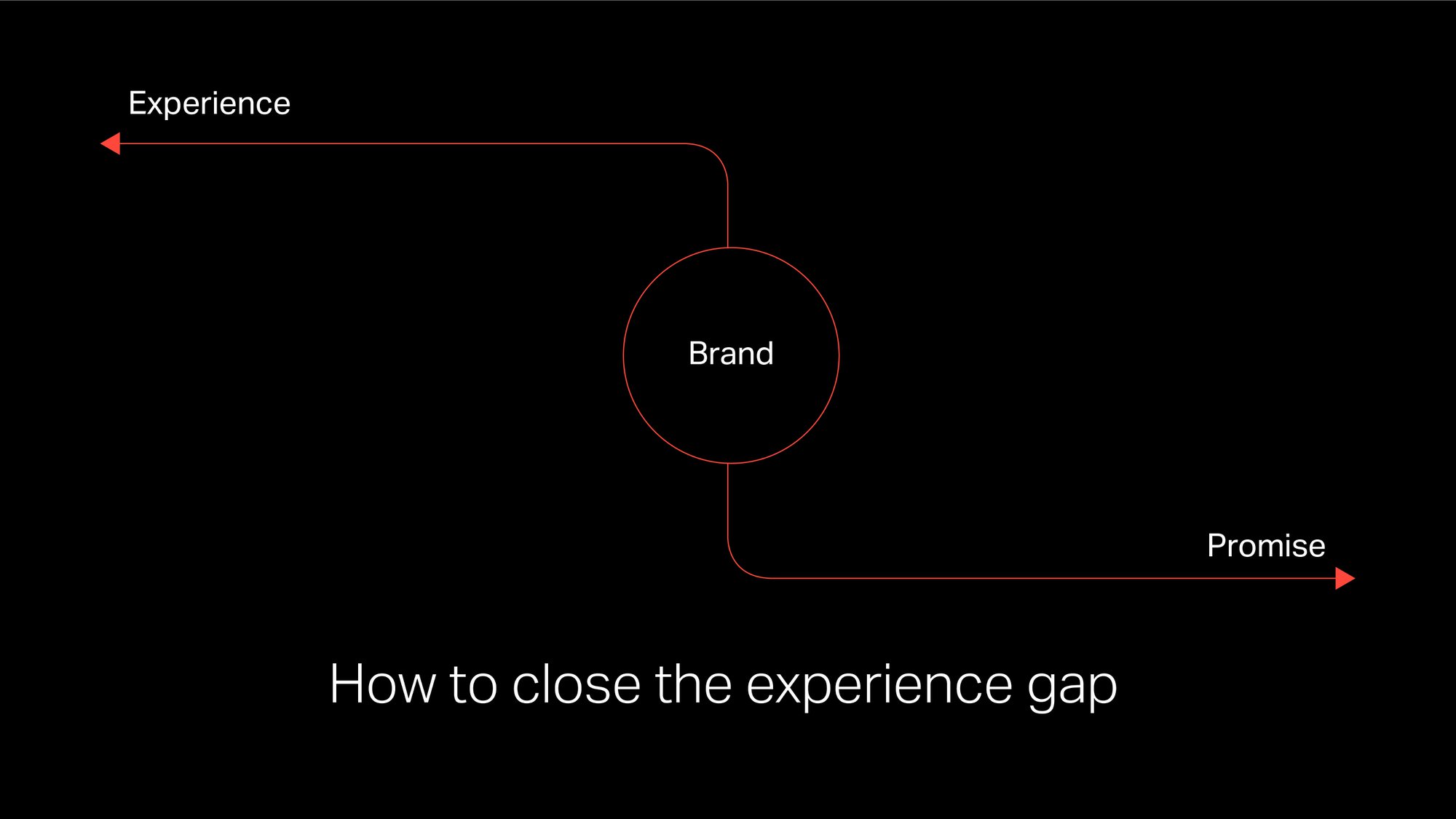 Experience

Brand

Promise

How to close the experience gap